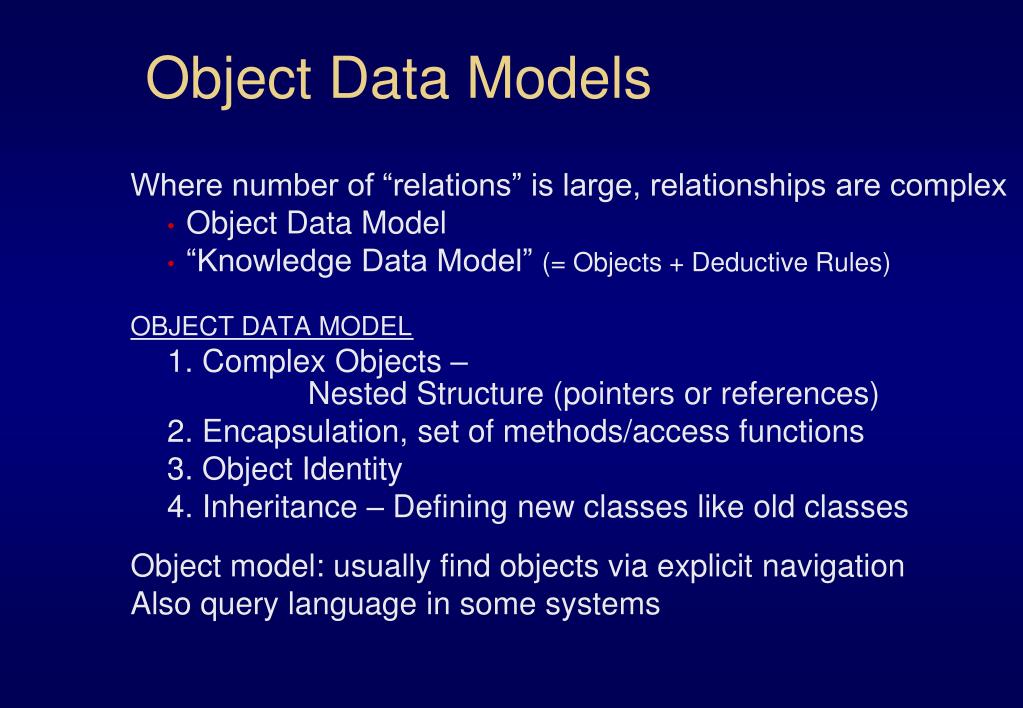 Object Data Models

Where number of “relations” is large, relationships are complex
• Object Data Model
• “Knowledge Data Model” (= Objects + Deductive Rules)

OBJECT DATA MODEL
1. Complex Objects – Nested Structure (pointers or references)
2. Encapsulation, set of methods/access functions
3. Object Identity
4. Inheritance – Defining new classes like old classes

Object model: usually find objects via explicit navigation
Also query language in some systems